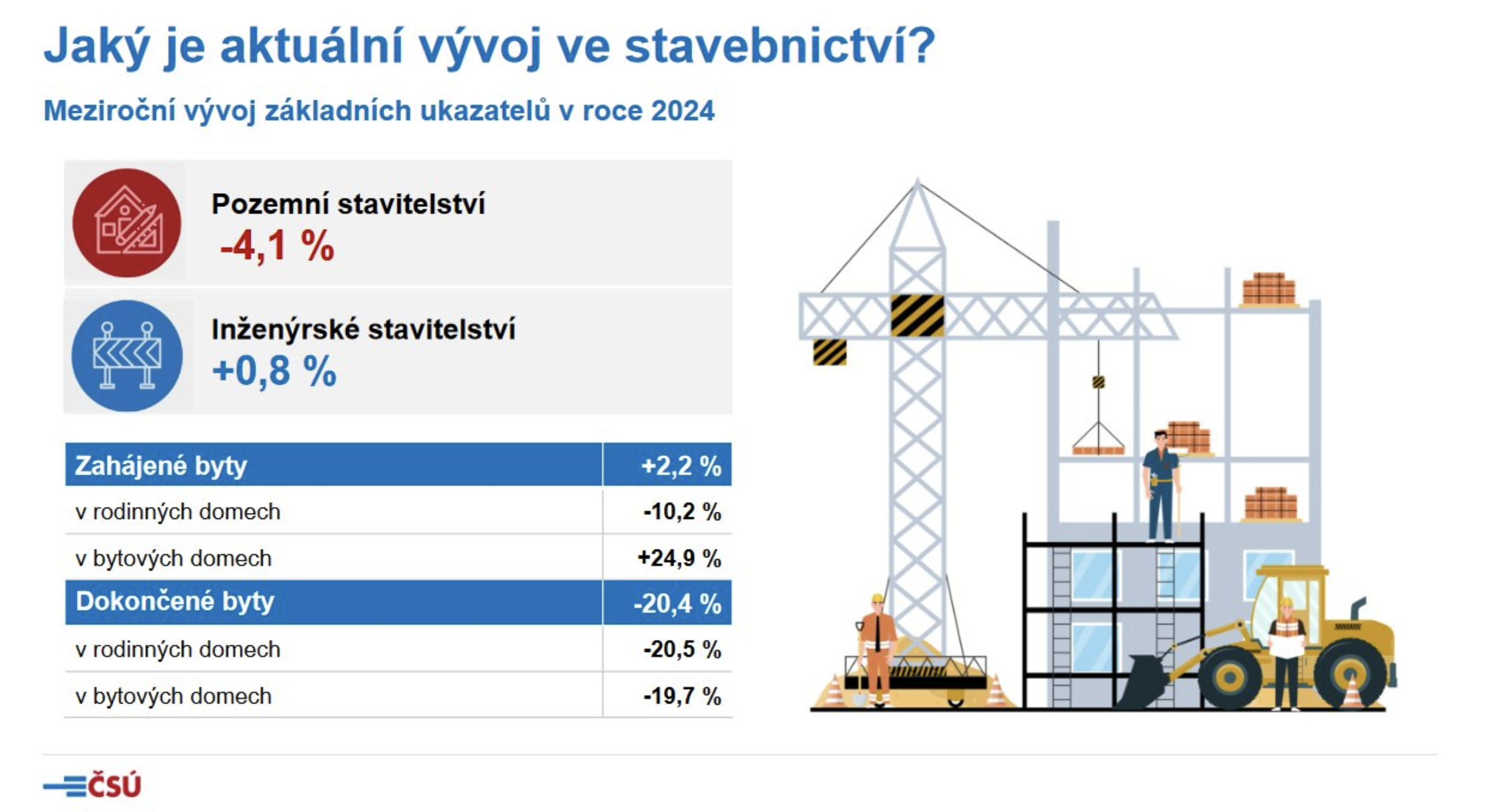 Jaký je aktuální vývoj ve stavebnictví?

Meziroční vývoj základních ukazatelů v roce 2024

Pozemní stavitelství
-4,1 %

Inženýrské stavitelství
+0,8 %

| Zahájené byty | +2,2 % |
|---|---|
| v rodinných domech | -10,2 % |
| v bytových domech | +24,9 % |
| Dokončené byty | -20,4 % |
| v rodinných domech | -20,5 % |
| v bytových domech | -19,7 % |

ČSÚ